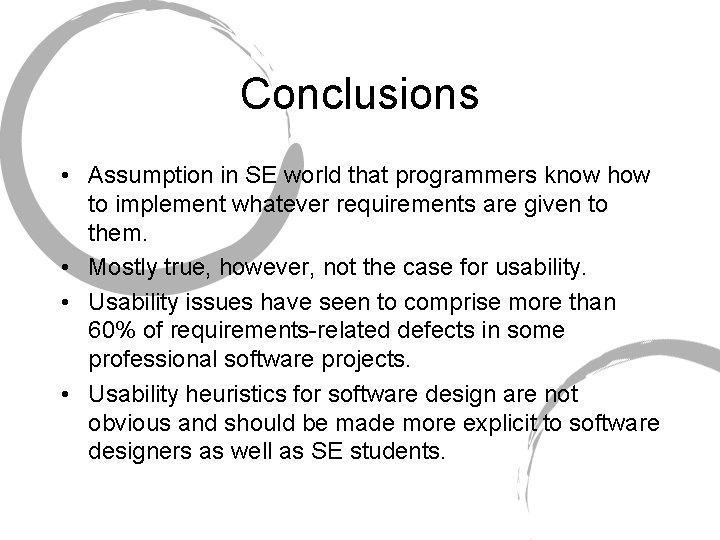 Conclusions

• Assumption in SE world that programmers know how to implement whatever requirements are given to them.
• Mostly true, however, not the case for usability.
• Usability issues have seen to comprise more than 60% of requirements-related defects in some professional software projects.
• Usability heuristics for software design are not obvious and should be made more explicit to software designers as well as SE students.